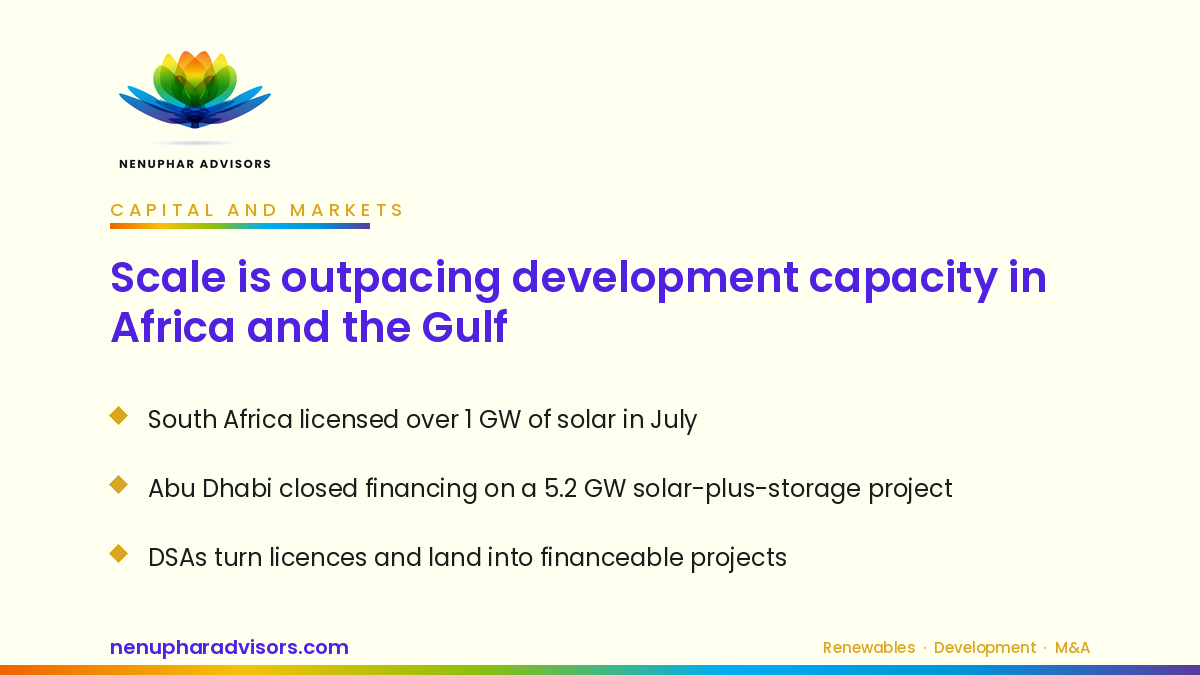 NENUPHAR ADVISORS

CAPITAL AND MARKETS

Scale is outpacing development capacity in Africa and the Gulf

South Africa licensed over 1 GW of solar in July

Abu Dhabi closed financing on a 5.2 GW solar-plus-storage project

DSAs turn licences and land into financeable projects

nenupharadvisors.com

Renewables · Development · M&A